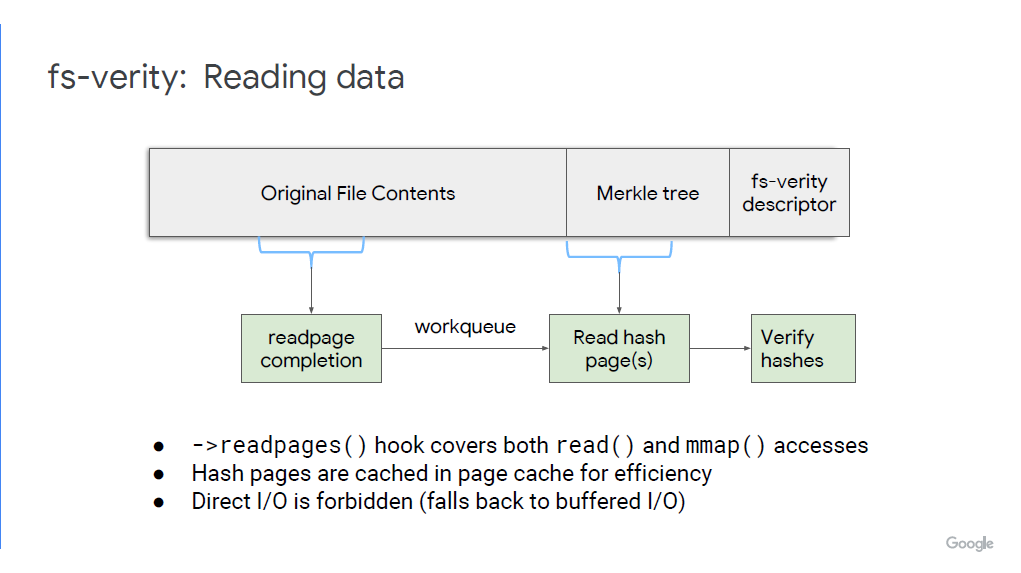 fs-verity: Reading data

Original File Contents

Merkle tree

fs-verity descriptor

readpage completion

workqueue

Read hash page(s)

Verify hashes

● ->readpages() hook covers both read() and mmap() accesses
● Hash pages are cached in page cache for efficiency
● Direct I/O is forbidden (falls back to buffered I/O)

Google